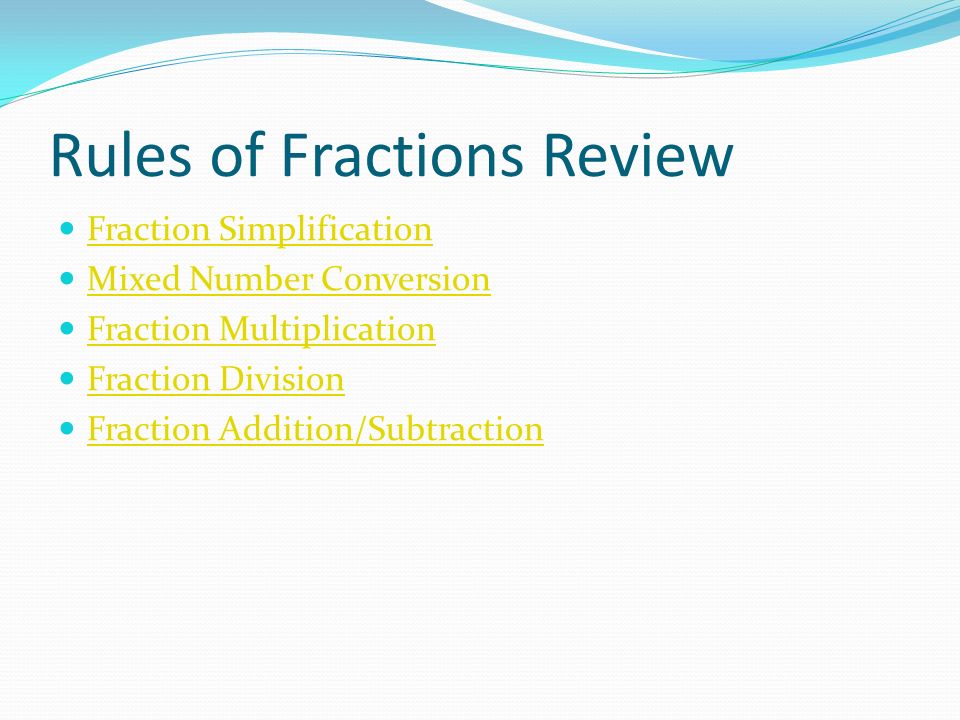 Rules of Fractions Review

- Fraction Simplification
- Mixed Number Conversion
- Fraction Multiplication
- Fraction Division
- Fraction Addition/Subtraction